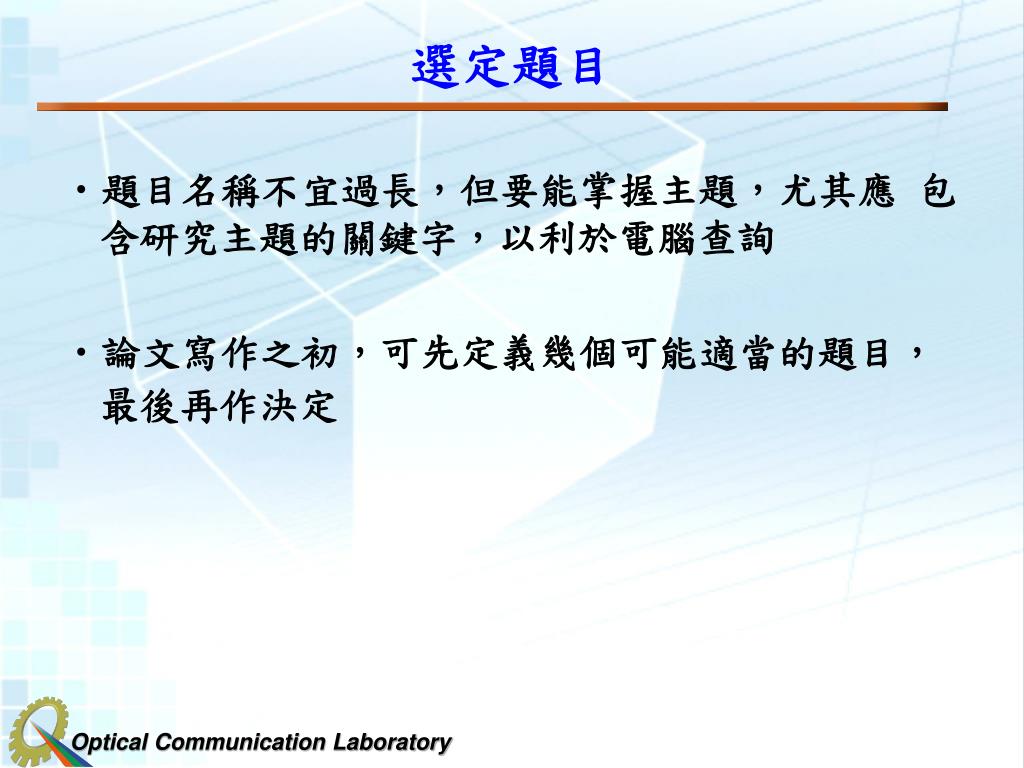 選定題目

• 題目名稱不宜過長，但要能掌握主題，尤其應 包含研究主題的關鍵字，以利於電腦查詢

• 論文寫作之初，可先定義幾個可能適當的題目，最後再作決定

Optical Communication Laboratory